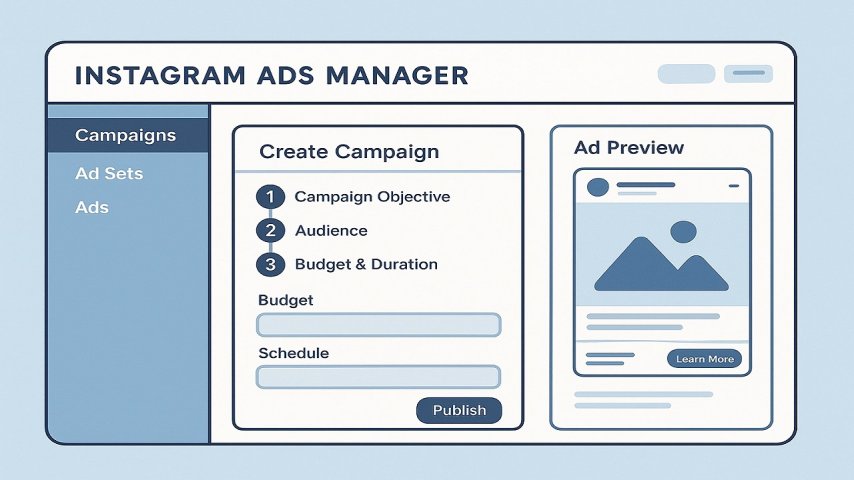 INSTAGRAM ADS MANAGER

Campaigns
Ad Sets
Ads

Create Campaign

1 Campaign Objective
2 Audience
3 Budget & Duration

Budget

Schedule

Publish

Ad Preview

Learn More